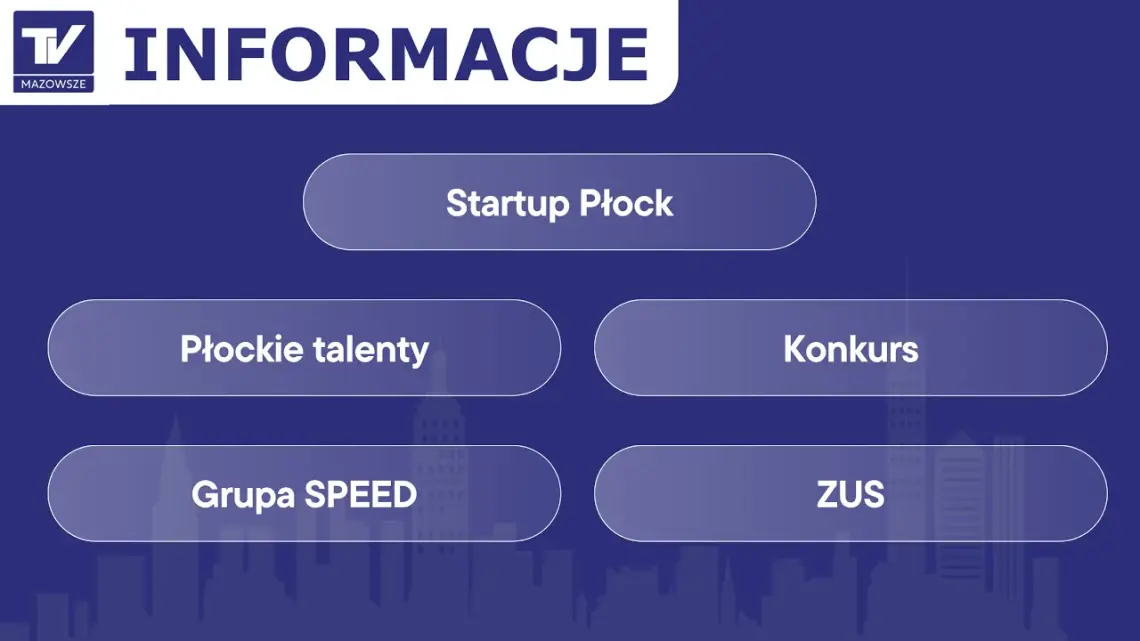 TV MAZOWSZE INFORMACJE

Startup Płock

Płockie talenty

Konkurs

Grupa SPEED

ZUS